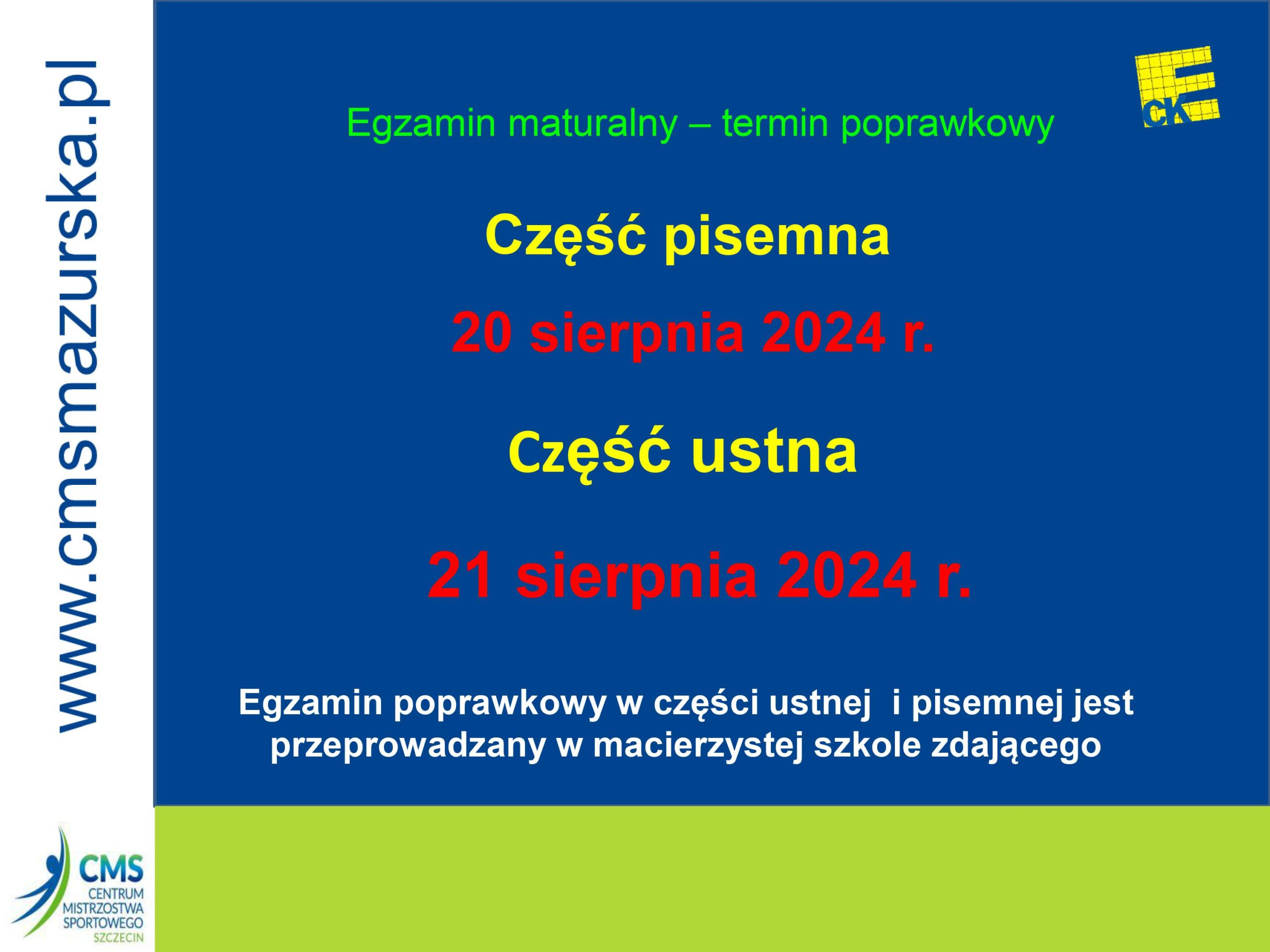 www.cmsmazurska.pl

CKE

Egzamin maturalny – termin poprawkowy

Część pisemna

20 sierpnia 2024 r.

Część ustna

21 sierpnia 2024 r.

Egzamin poprawkowy w części ustnej i pisemnej jest przeprowadzany w macierzystej szkole zdającego

CMS
CENTRUM
MISTRZOSTWA
SPORTOWEGO
SZCZECIN